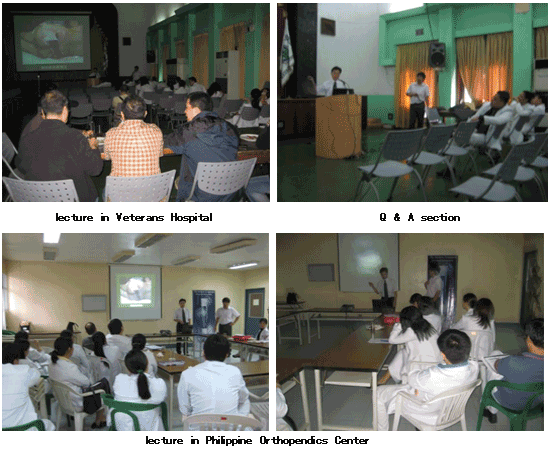 lecture in Veterans Hospital

Q & A section

lecture in Philippine Orthopendics Center